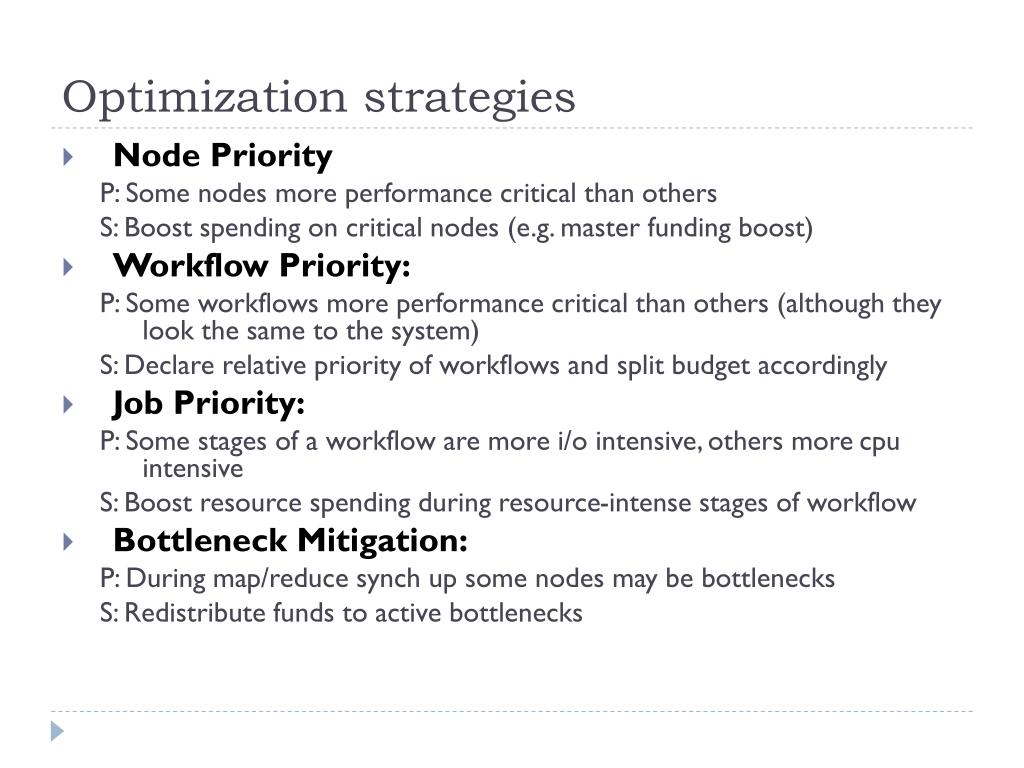 Optimization strategies

Node Priority

P: Some nodes more performance critical than others

S: Boost spending on critical nodes (e.g. master funding boost)

Workflow Priority:

P: Some workflows more performance critical than others (although they look the same to the system)

S: Declare relative priority of workflows and split budget accordingly

Job Priority:

P: Some stages of a workflow are more i/o intensive, others more cpu intensive

S: Boost resource spending during resource-intense stages of workflow

Bottleneck Mitigation:

P: During map/reduce synch up some nodes may be bottlenecks

S: Redistribute funds to active bottlenecks